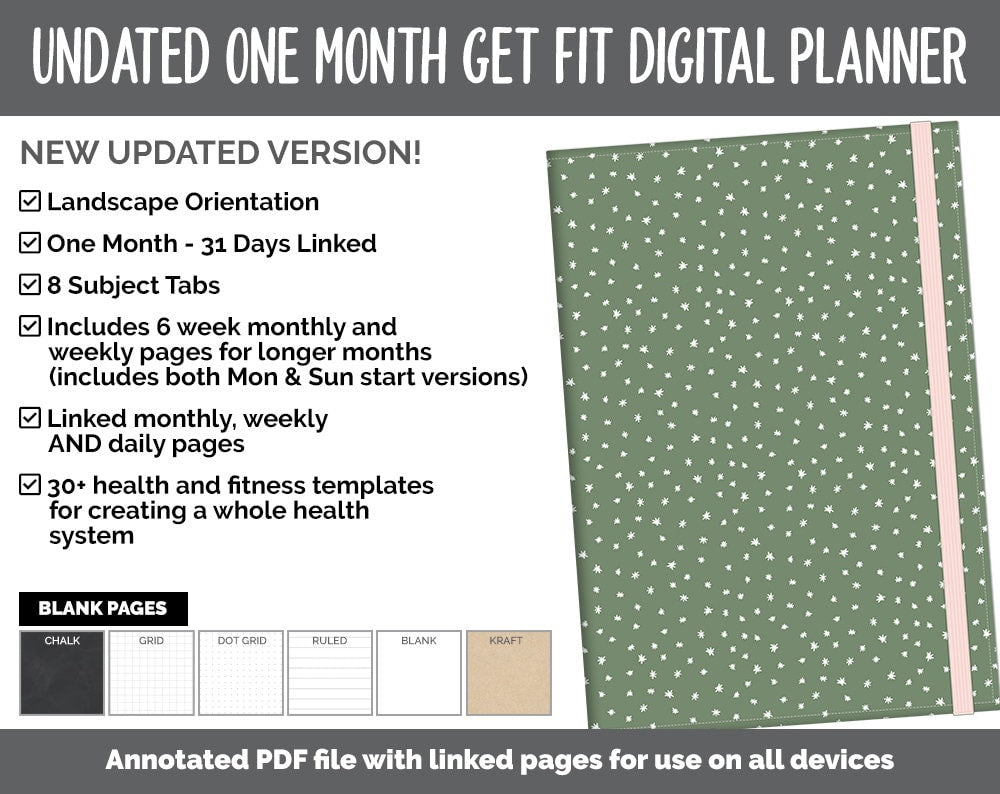 UNDATED ONE MONTH GET FIT DIGITAL PLANNER

NEW UPDATED VERSION!

☑ Landscape Orientation

☑ One Month - 31 Days Linked

☑ 8 Subject Tabs

☑ Includes 6 week monthly and weekly pages for longer months (includes both Mon & Sun start versions)

☑ Linked monthly, weekly AND daily pages

☑ 30+ health and fitness templates for creating a whole health system

BLANK PAGES

CHALK

GRID

DOT GRID

RULED

BLANK

KRAFT

Annotated PDF file with linked pages for use on all devices